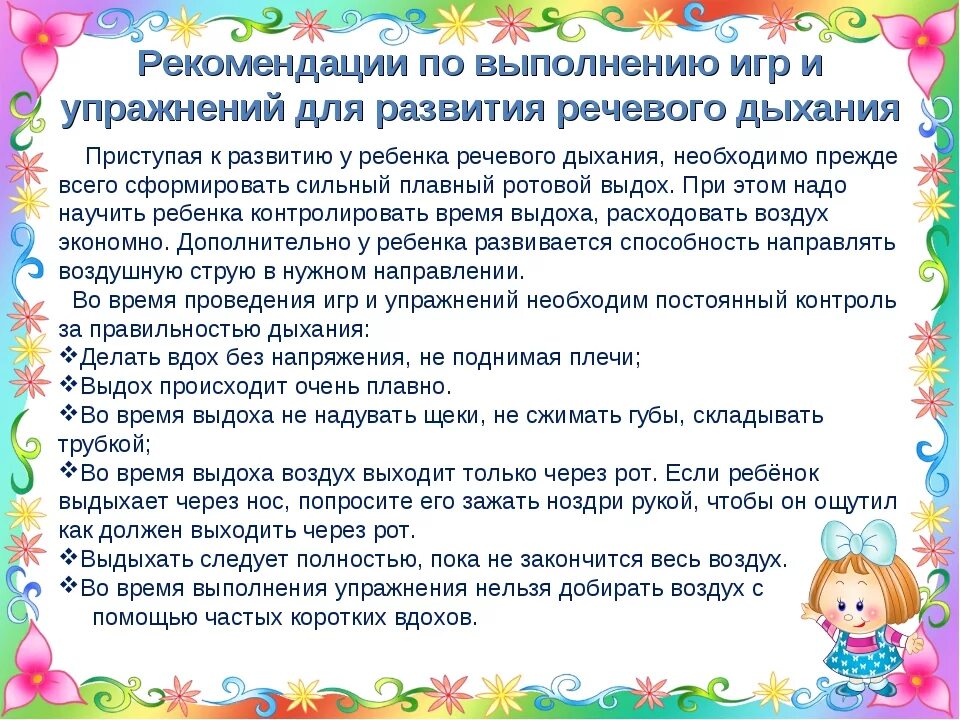 Рекомендации по выполнению игр и упражнений для развития речевого дыхания

Приступая к развитию у ребенка речевого дыхания, необходимо прежде всего сформировать сильный плавный ротовой выдох. При этом надо научить ребенка контролировать время выдоха, расходовать воздух экономно. Дополнительно у ребенка развивается способность направлять воздушную струю в нужном направлении.

Во время проведения игр и упражнений необходим постоянный контроль за правильностью дыхания:

❖Делать вдох без напряжения, не поднимая плечи;

❖Выдох происходит очень плавно.

❖Во время выдоха не надувать щеки, не сжимать губы, складывать трубкой;

❖Во время выдоха воздух выходит только через рот. Если ребёнок выдыхает через нос, попросите его зажать ноздри рукой, чтобы он ощутил как должен выходить через рот.

❖Выдыхать следует полностью, пока не закончится весь воздух.

❖Во время выполнения упражнения нельзя добирать воздух с помощью частых коротких вдохов.